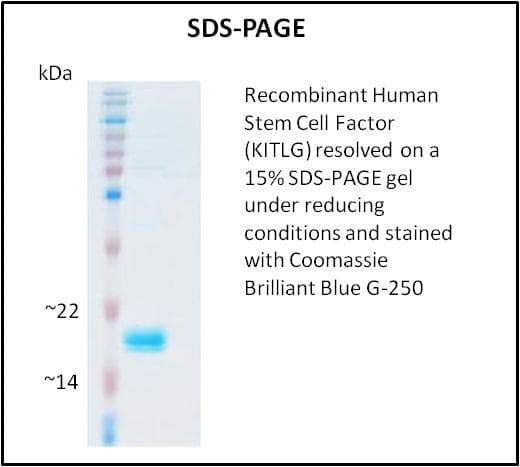 SDS-PAGE

kDa

~22

~14

Recombinant Human Stem Cell Factor (KITLG) resolved on a 15% SDS-PAGE gel under reducing conditions and stained with Coomassie Brilliant Blue G-250